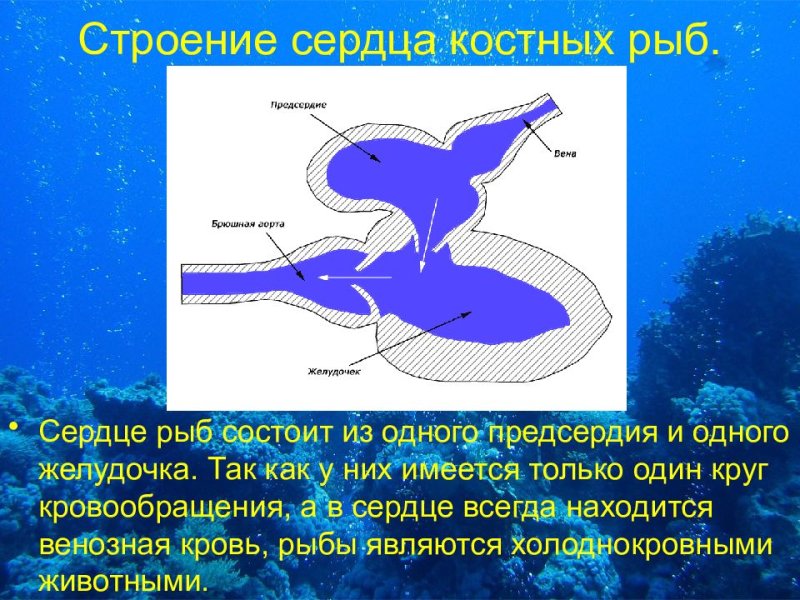 Строение сердца костных рыб.

Предсердие

Вена

Брюшная аорта

Желудочек

• Сердце рыб состоит из одного предсердия и одного желудочка. Так как у них имеется только один круг кровообращения, а в сердце всегда находится венозная кровь, рыбы являются холоднокровными животными.